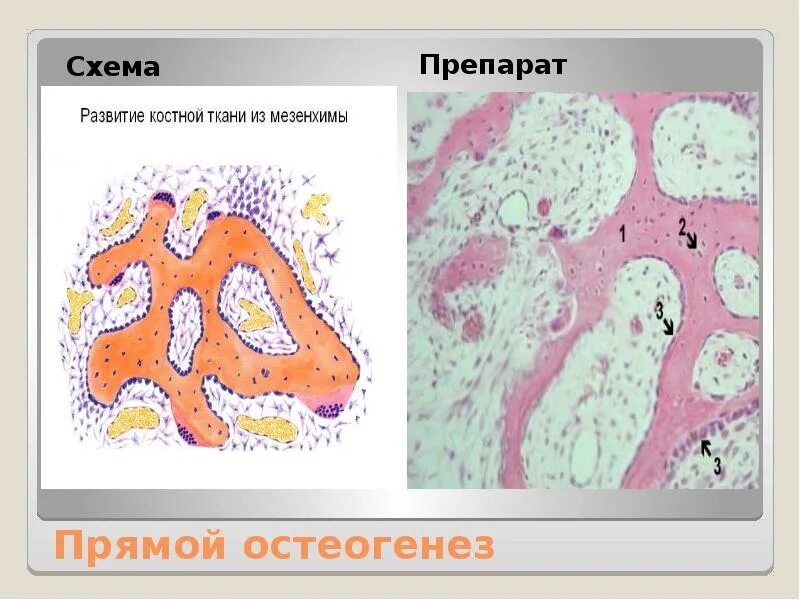 Схема

Развитие костной ткани из мезенхимы

Препарат

1
2
3
3

Прямой остеогенез